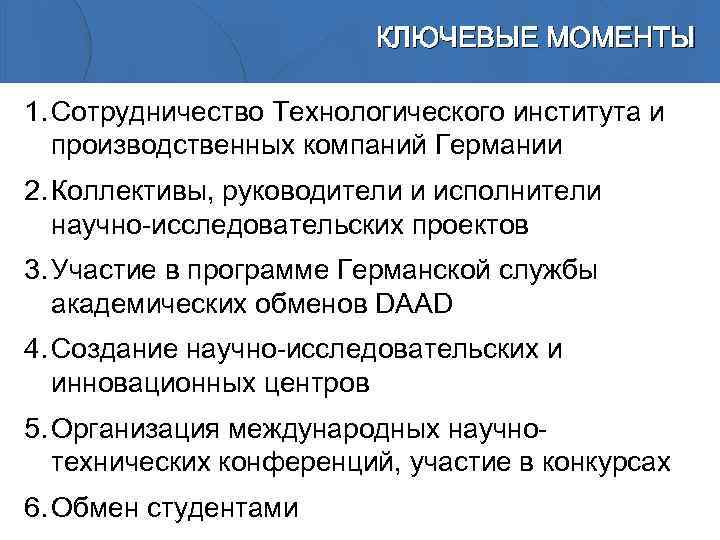 КЛЮЧЕВЫЕ МОМЕНТЫ

1. Сотрудничество Технологического института и производственных компаний Германии

2. Коллективы, руководители и исполнители научно-исследовательских проектов

3. Участие в программе Германской службы академических обменов DAAD

4. Создание научно-исследовательских и инновационных центров

5. Организация международных научно-технических конференций, участие в конкурсах

6. Обмен студентами